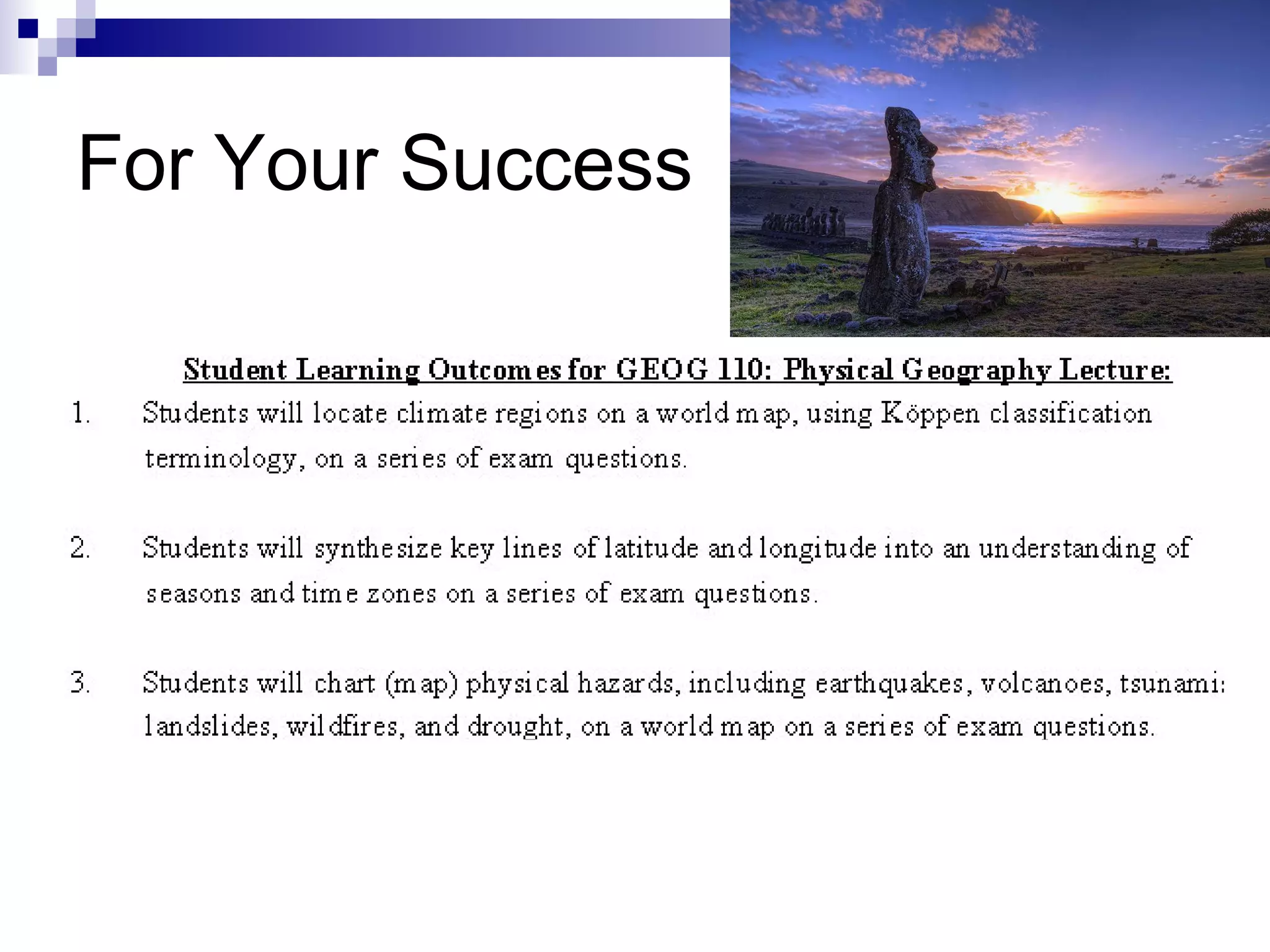 For Your Success

Student Learning Outcomes for GEOG 110: Physical Geography Lecture:

1. Students will locate climate regions on a world map, using Köppen classification terminology, on a series of exam questions.

2. Students will synthesize key lines of latitude and longitude into an understanding of seasons and time zones on a series of exam questions.

3. Students will chart (map) physical hazards, including earthquakes, volcanoes, tsunami: landslides, wildfires, and drought, on a world map on a series of exam questions.